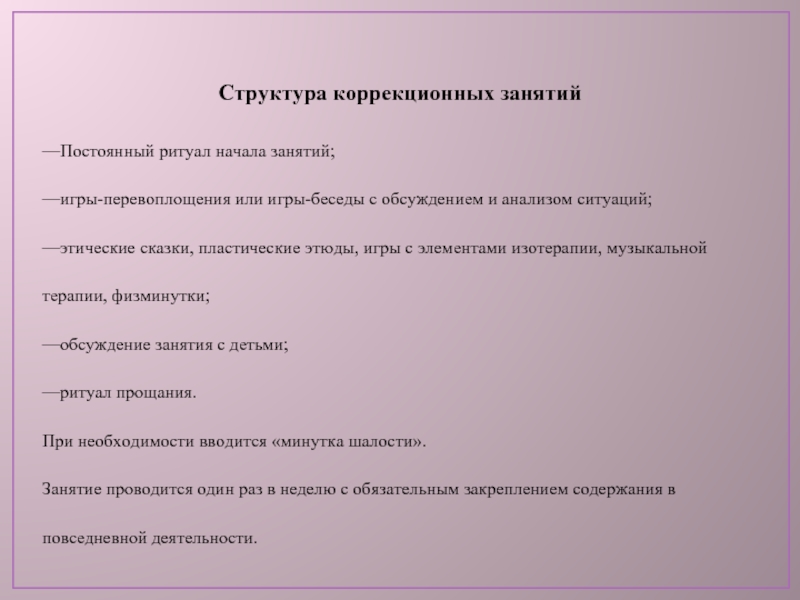 Структура коррекционных занятий

—Постоянный ритуал начала занятий;

—игры-перевоплощения или игры-беседы с обсуждением и анализом ситуаций;

—этические сказки, пластические этюды, игры с элементами изотерапии, музыкальной терапии, физминутки;

—обсуждение занятия с детьми;

—ритуал прощания.

При необходимости вводится «минутка шалости».

Занятие проводится один раз в неделю с обязательным закреплением содержания в повседневной деятельности.